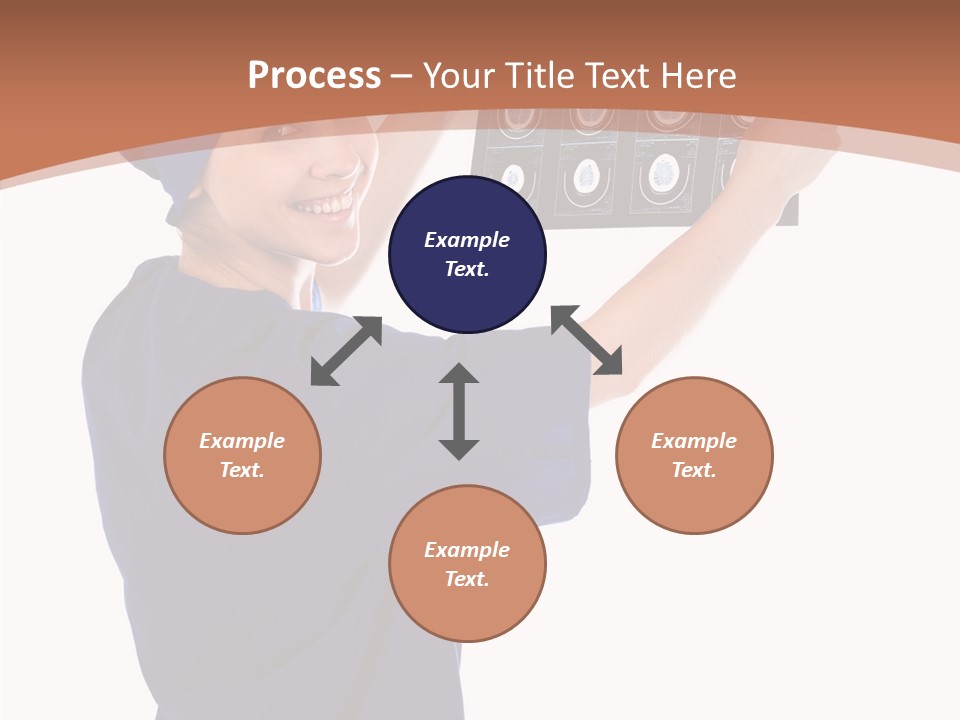 Process – Your Title Text Here

Example Text.

Example Text.

Example Text.

Example Text.